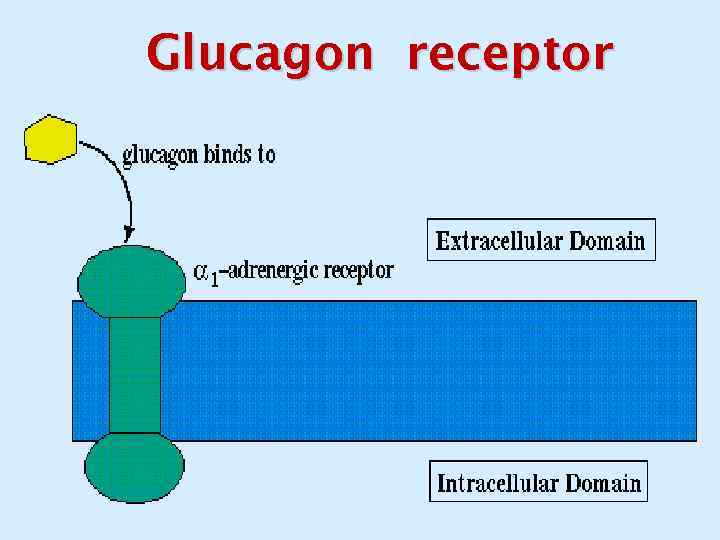 Glucagon receptor

glucagon binds to

$\alpha_1$-adrenergic receptor

Extracellular Domain

Intracellular Domain